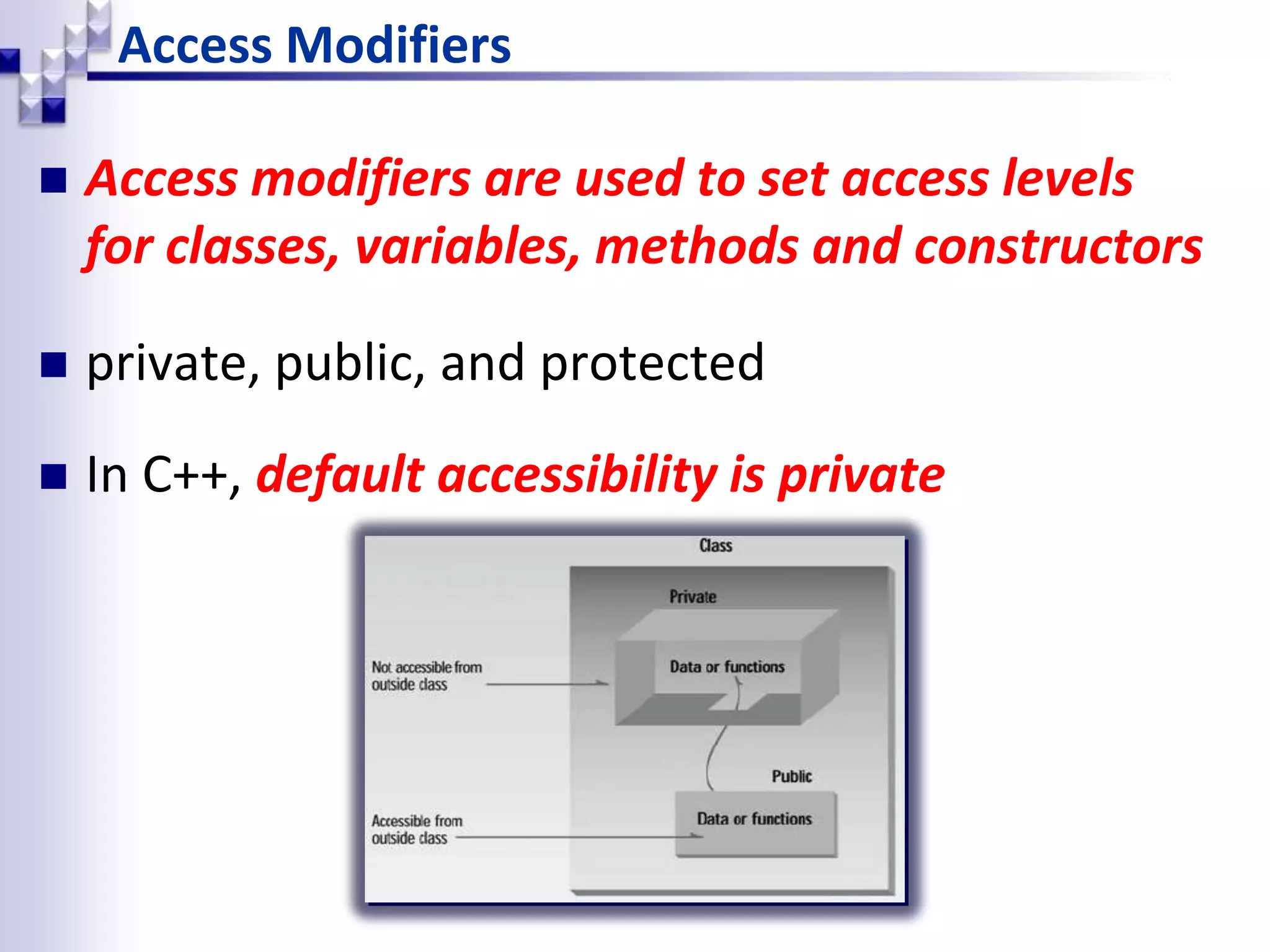 Access Modifiers

Access modifiers are used to set access levels for classes, variables, methods and constructors

private, public, and protected

In C++, default accessibility is private

Class

Private

Data or functions

Not accessible from outside class

Public

Data or functions

Accessible from outside class